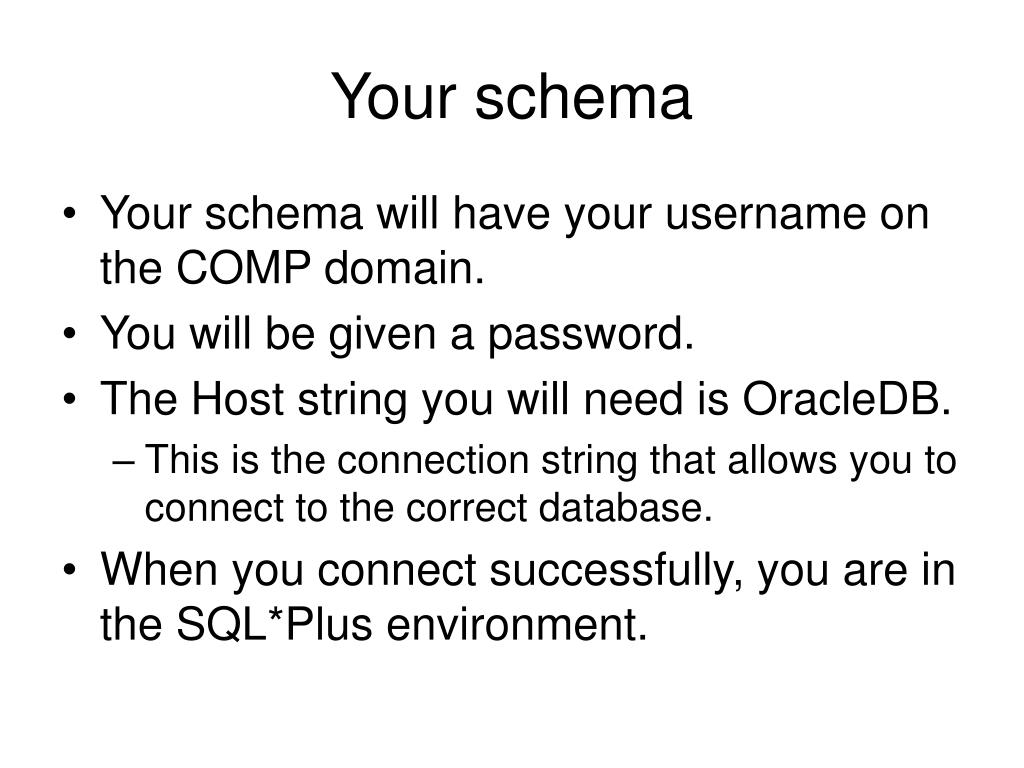 Your schema

• Your schema will have your username on the COMP domain.
• You will be given a password.
• The Host string you will need is OracleDB.
  – This is the connection string that allows you to connect to the correct database.
• When you connect successfully, you are in the SQL*Plus environment.